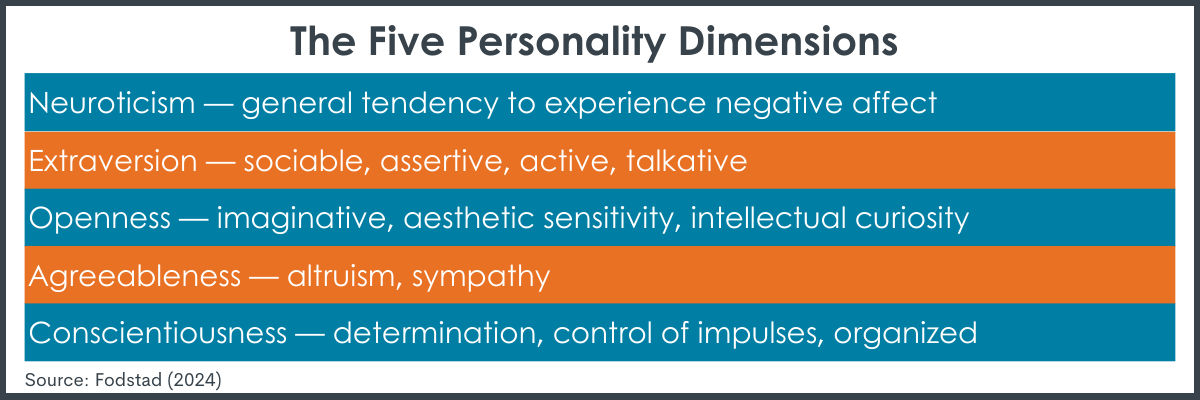 The Five Personality Dimensions

Neuroticism — general tendency to experience negative affect

Extraversion — sociable, assertive, active, talkative

Openness — imaginative, aesthetic sensitivity, intellectual curiosity

Agreeableness — altruism, sympathy

Conscientiousness — determination, control of impulses, organized

Source: Fodstad (2024)